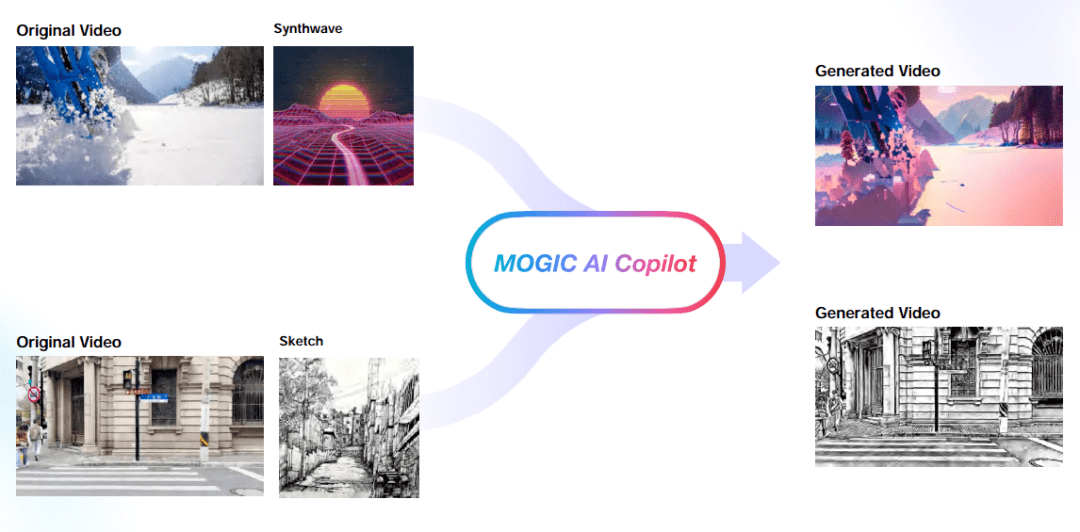 Original Video

Synthwave

Generated Video

MOGIC AI Copilot

Original Video

Sketch

Generated Video